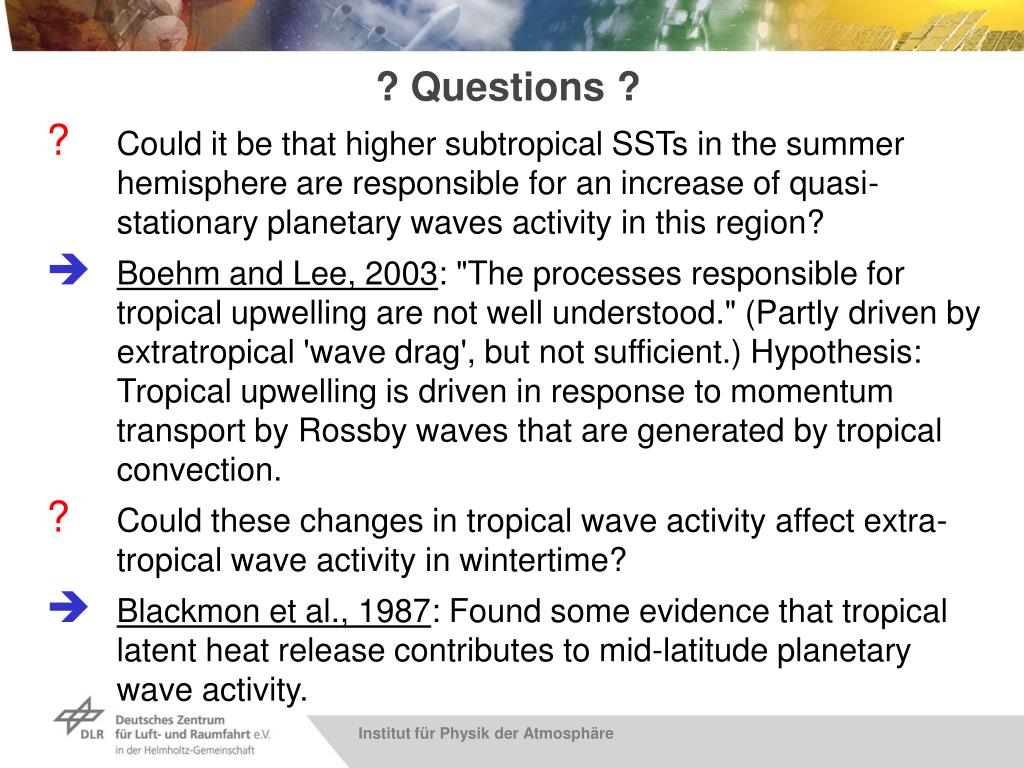 ? Questions ?

? Could it be that higher subtropical SSTs in the summer hemisphere are responsible for an increase of quasi-stationary planetary waves activity in this region?

➔ Boehm and Lee, 2003: "The processes responsible for tropical upwelling are not well understood." (Partly driven by extratropical 'wave drag', but not sufficient.) Hypothesis: Tropical upwelling is driven in response to momentum transport by Rossby waves that are generated by tropical convection.

? Could these changes in tropical wave activity affect extra-tropical wave activity in wintertime?

➔ Blackmon et al., 1987: Found some evidence that tropical latent heat release contributes to mid-latitude planetary wave activity.

DLR Deutsches Zentrum für Luft- und Raumfahrt e.V. in der Helmholtz-Gemeinschaft

Institut für Physik der Atmosphäre